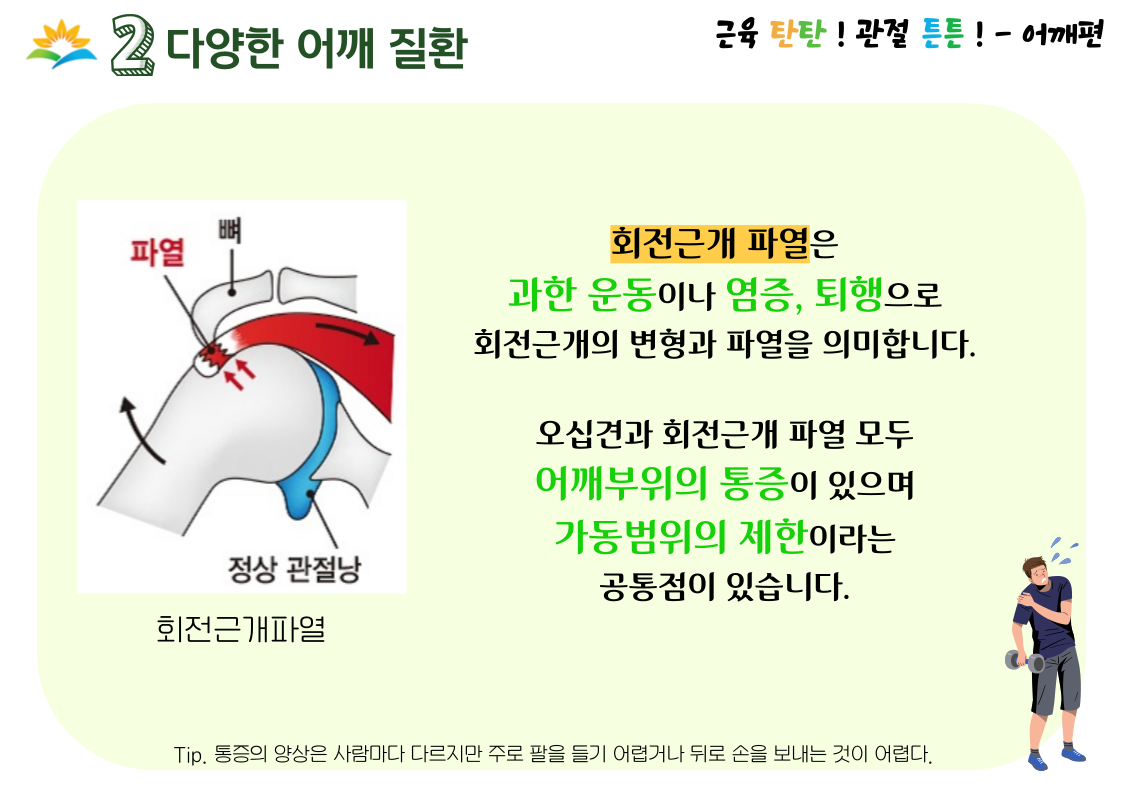 2 다양한 어깨 질환

근육 탄탄 ! 관절 튼튼 ! - 어깨편

파열

뼈

정상 관절낭

회전근개파열

회전근개 파열은
과한 운동이나 염증, 퇴행으로
회전근개의 변형과 파열을 의미합니다.

오십견과 회전근개 파열 모두
어깨부위의 통증이 있으며
가동범위의 제한이라는
공통점이 있습니다.

Tip. 통증의 양상은 사람마다 다르지만 주로 팔을 들기 어렵거나 뒤로 손을 보내는 것이 어렵다.